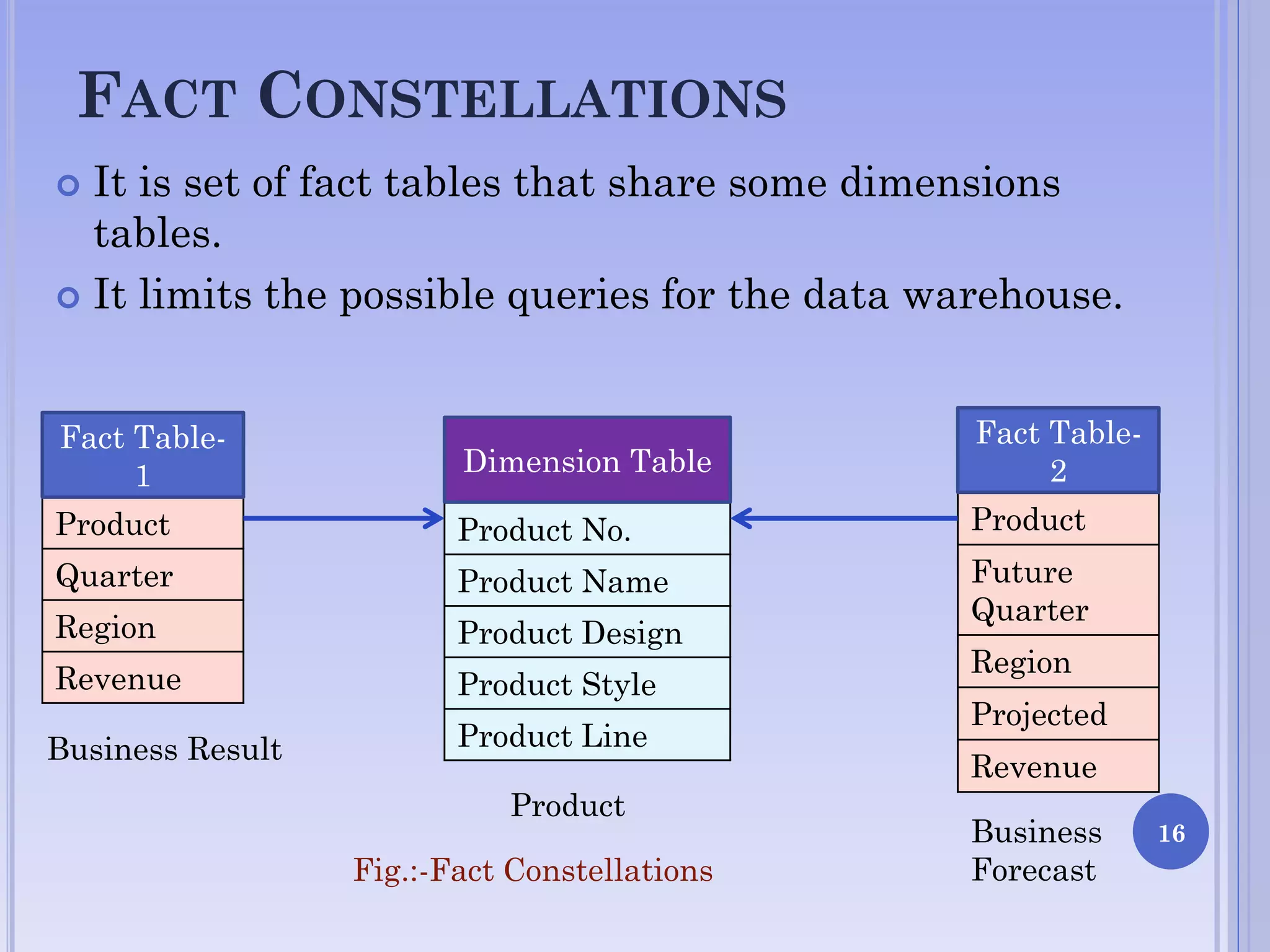 FACT CONSTELLATIONS

It is set of fact tables that share some dimensions tables.

It limits the possible queries for the data warehouse.

| Fact Table-1 |
|---|
| Product |
| Quarter |
| Region |
| Revenue |

Business Result

| Dimension Table |
|---|
| Product No. |
| Product Name |
| Product Design |
| Product Style |
| Product Line |

Product

| Fact Table-2 |
|---|
| Product |
| Future Quarter |
| Region |
| Projected |
| Revenue |

Business Forecast

Fig.:-Fact Constellations

16